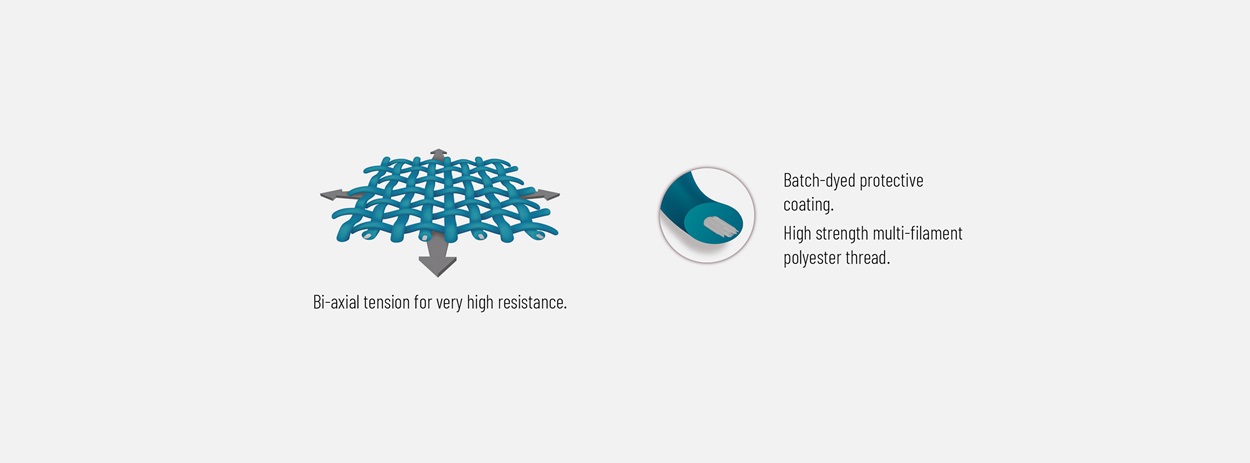 Bi-axial tension for very high resistance.

Batch-dyed protective coating.

High strength multi-filament polyester thread.